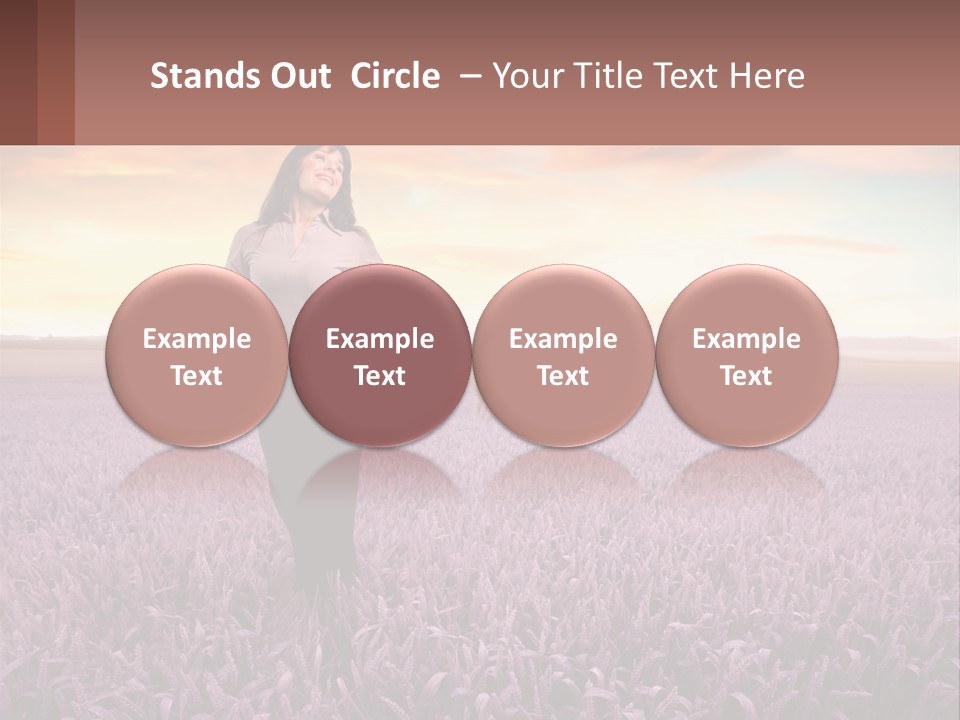 Stands Out Circle – Your Title Text Here

Example Text

Example Text

Example Text

Example Text